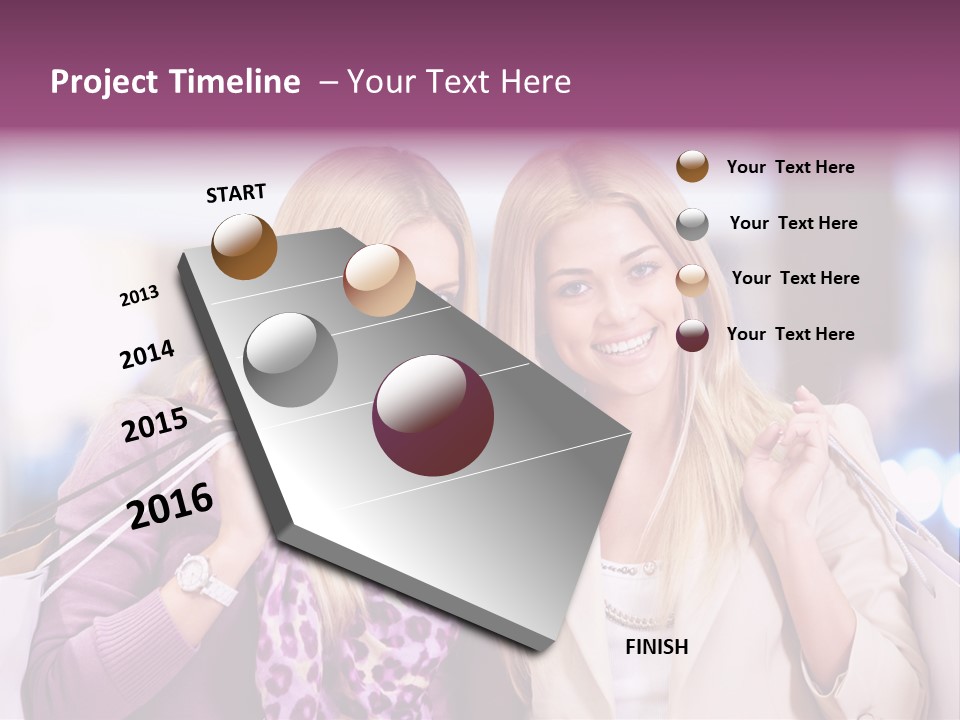 Project Timeline – Your Text Here

START

2013

2014

2015

2016

FINISH

Your Text Here

Your Text Here

Your Text Here

Your Text Here